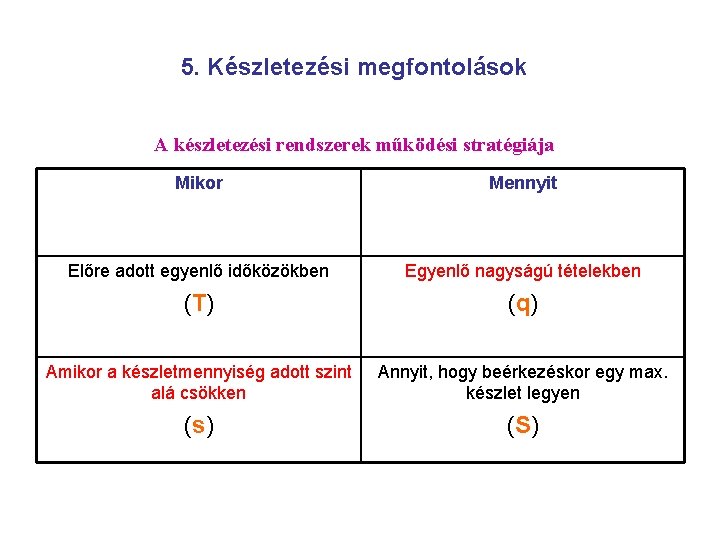 5. Készletezési megfontolások

A készletezési rendszerek működési stratégiája

| Mikor | Mennyit |
|---|---|
| Előre adott egyenlő időközökben (T) | Egyenlő nagyságú tételekben (q) |
| Amikor a készletmennyiség adott szint alá csökken (s) | Annyit, hogy beérkezéskor egy max. készlet legyen (S) |